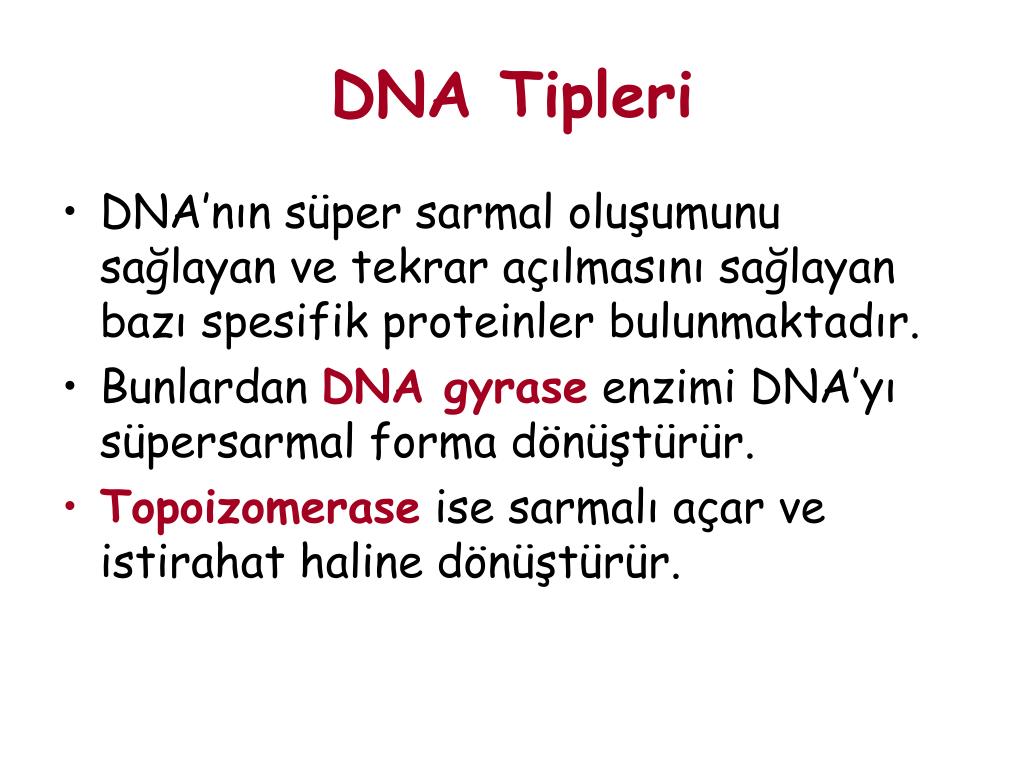 DNA Tipleri

• DNA'nın süper sarmal oluşumunu sağlayan ve tekrar açılmasını sağlayan bazı spesifik proteinler bulunmaktadır.

• Bunlardan DNA gyrase enzimi DNA'yı süpersarmal forma dönüştürür.

• Topoizomerase ise sarmalı açar ve istirahat haline dönüştürür.